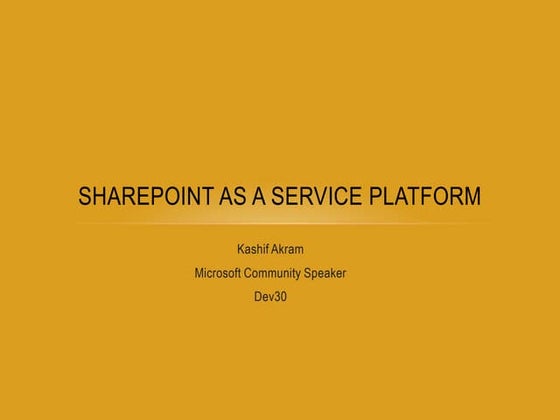 SHAREPOINT AS A SERVICE PLATFORM

Kashif Akram
Microsoft Community Speaker
Dev30